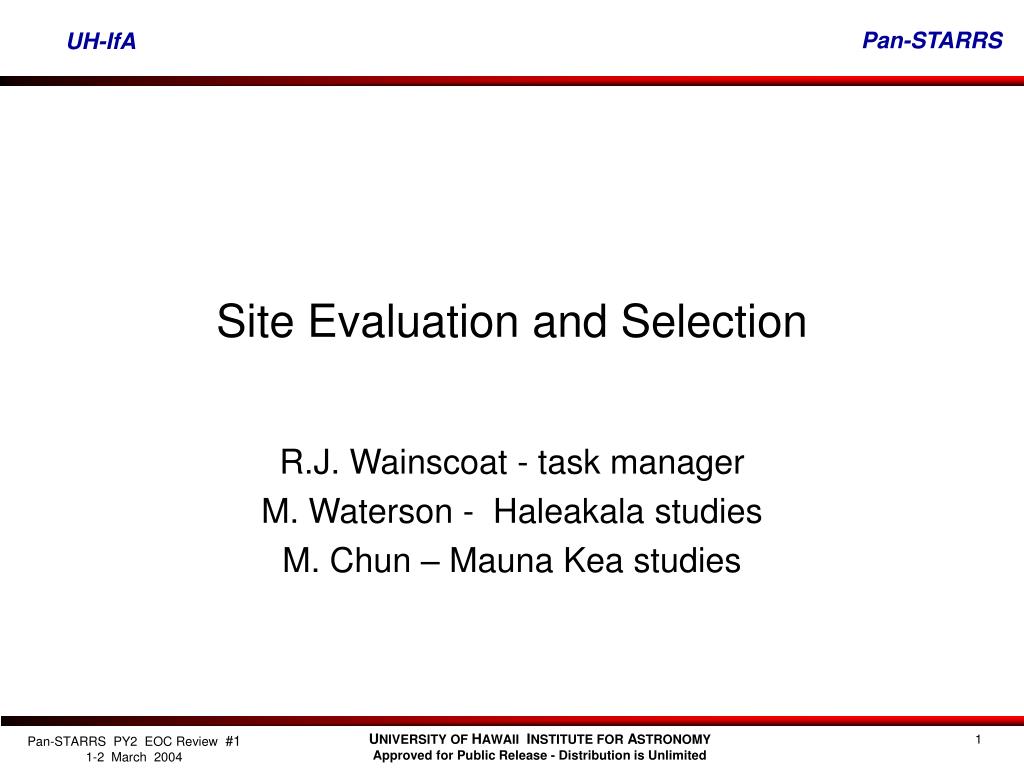 UH-IfA

Pan-STARRS

Site Evaluation and Selection

R.J. Wainscoat - task manager
M. Waterson - Haleakala studies
M. Chun – Mauna Kea studies

Pan-STARRS PY2 EOC Review #1
1-2 March 2004

UNIVERSITY OF HAWAII INSTITUTE FOR ASTRONOMY
Approved for Public Release - Distribution is Unlimited

1